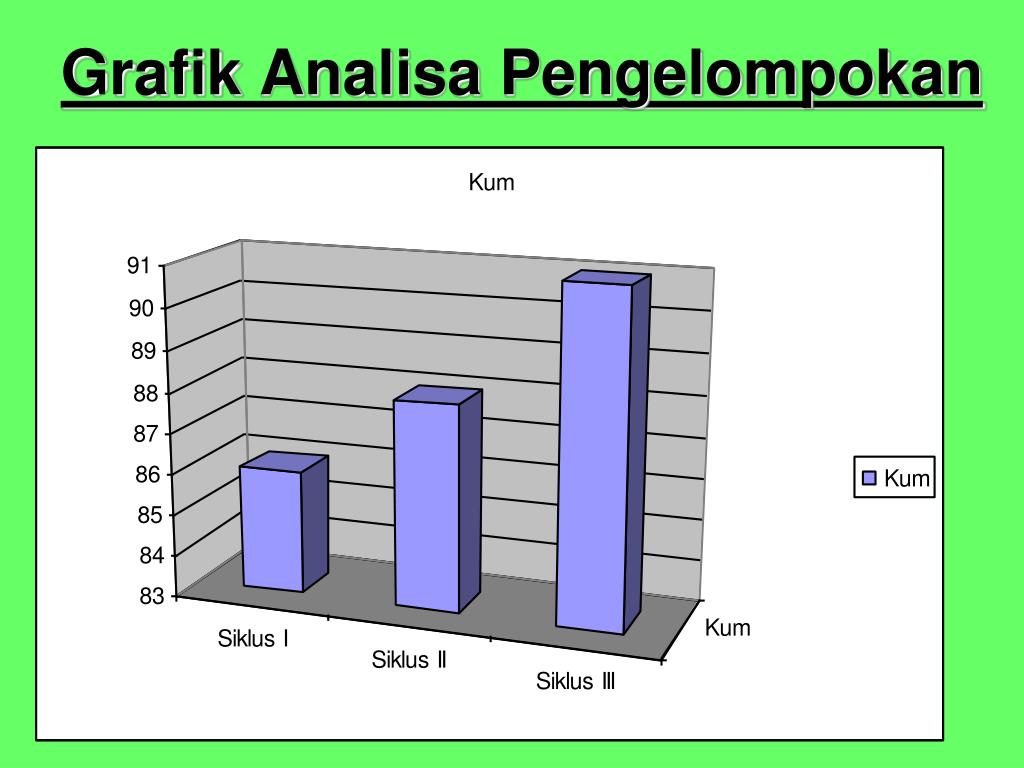 Grafik Analisa Pengelompokan

Kum

91
90
89
88
87
86
85
84
83

Siklus I
Siklus II
Siklus III

Kum

Kum